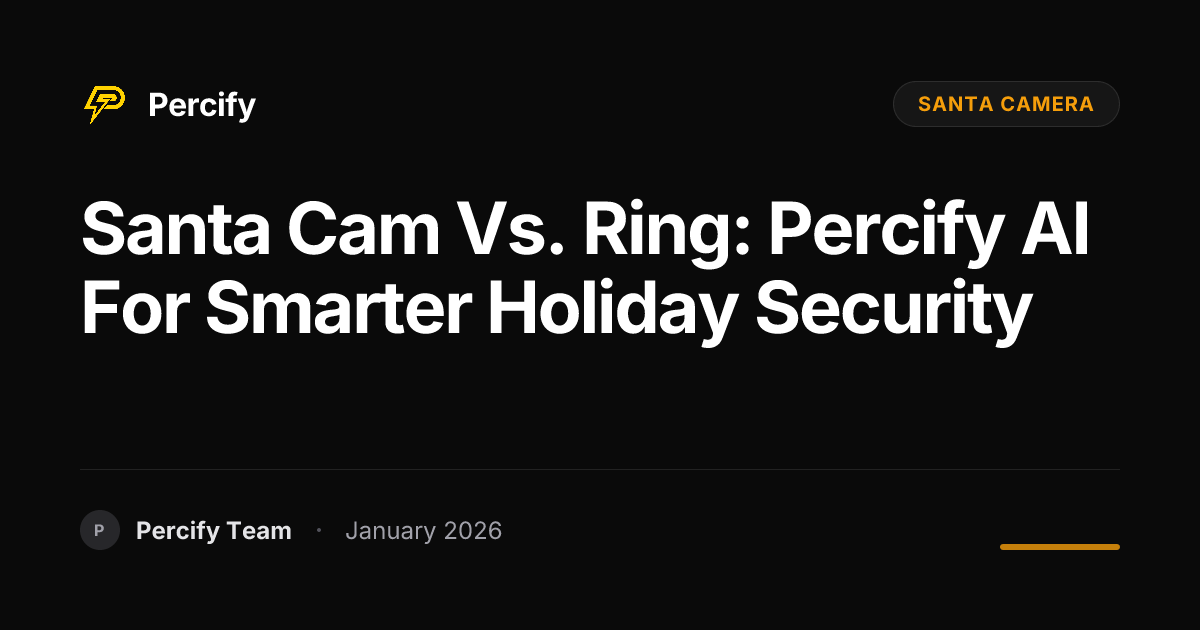 Percify

SANTA CAMERA

Santa Cam Vs. Ring: Percify AI For Smarter Holiday Security

P

Percify Team · January 2026